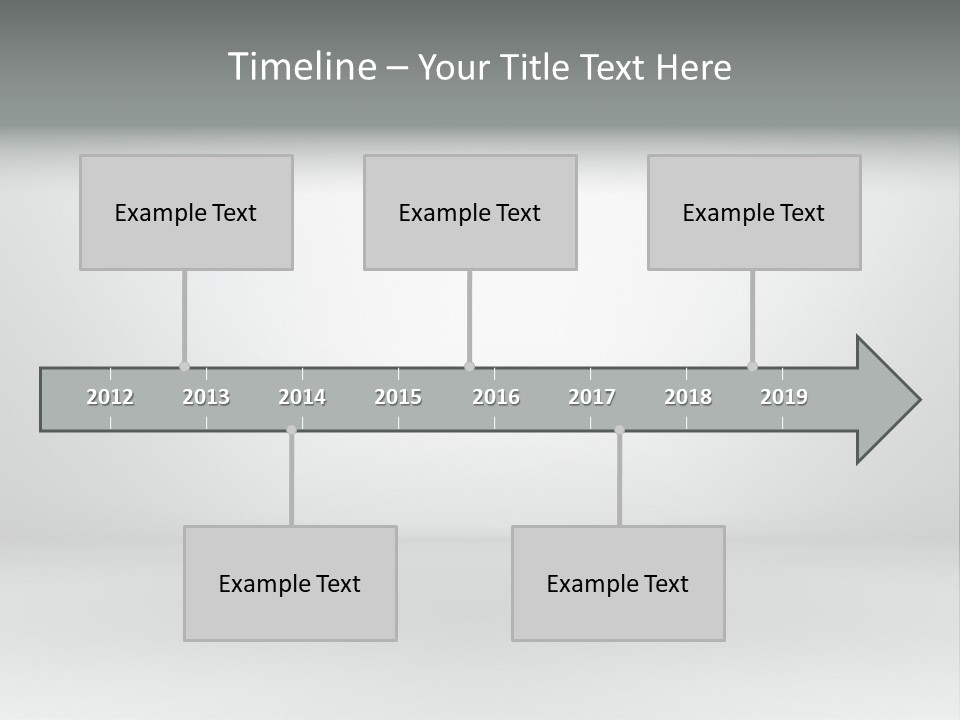 Timeline – Your Title Text Here

Example Text

Example Text

Example Text

2012 2013 2014 2015 2016 2017 2018 2019

Example Text

Example Text